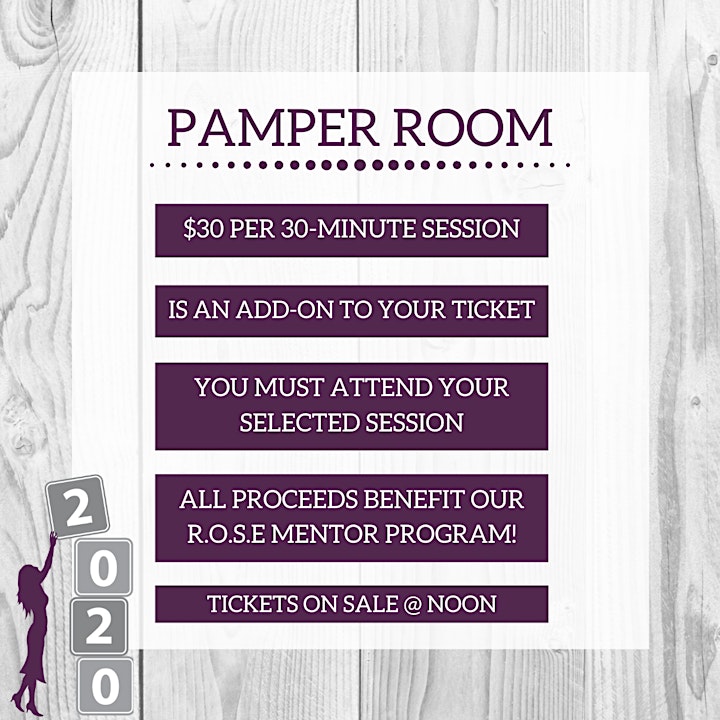 PAMPER ROOM

\$30 PER 30-MINUTE SESSION

IS AN ADD-ON TO YOUR TICKET

YOU MUST ATTEND YOUR SELECTED SESSION

ALL PROCEEDS BENEFIT OUR R.O.S.E MENTOR PROGRAM!

TICKETS ON SALE @ NOON

2
0
2
0